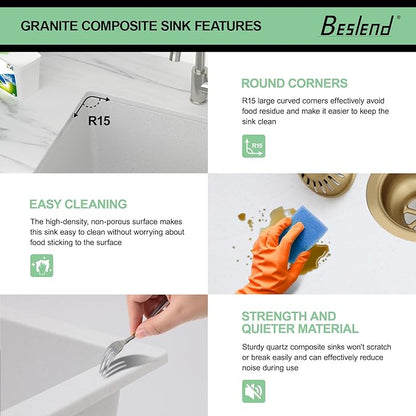 GRANITE COMPOSITE SINK FEATURES

Beslend®

R15

ROUND CORNERS

R15 large curved corners effectively avoid food residue and make it easier to keep the sink clean

R15

EASY CLEANING

The high-density, non-porous surface makes this sink easy to clean without worrying about food sticking to the surface

STRENGTH AND QUIETER MATERIAL

Sturdy quartz composite sinks won't scratch or break easily and can effectively reduce noise during use